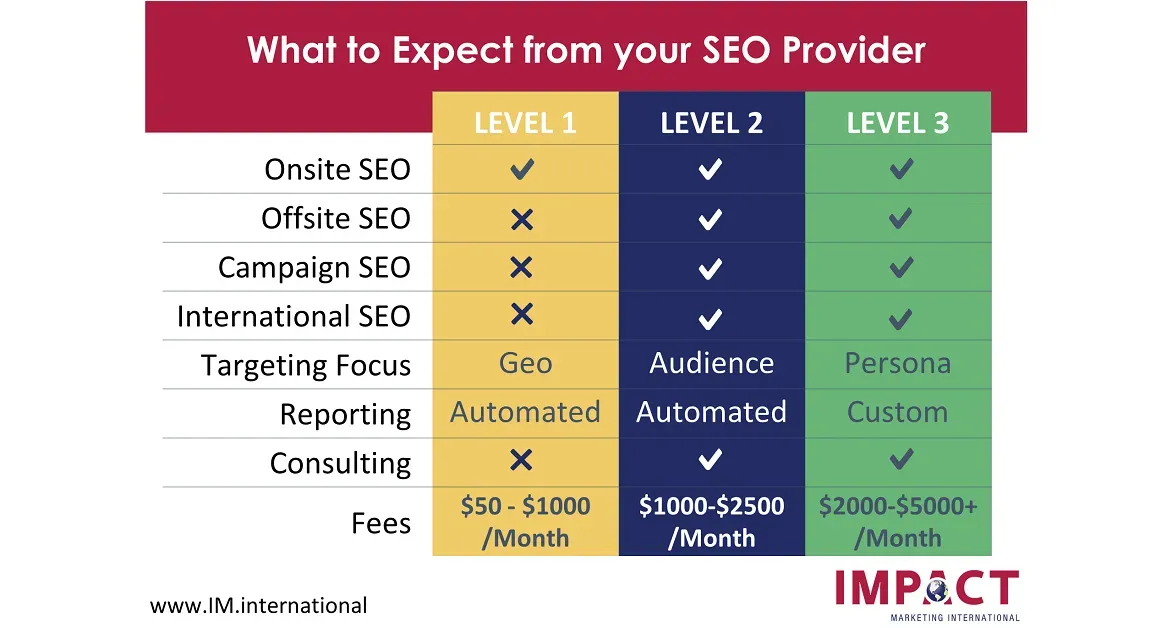 What to Expect from your SEO Provider

| | LEVEL 1 | LEVEL 2 | LEVEL 3 |
|---|---|---|---|
| Onsite SEO | ✔ | ✔ | ✔ |
| Offsite SEO | ✕ | ✔ | ✔ |
| Campaign SEO | ✕ | ✔ | ✔ |
| International SEO | ✕ | ✔ | ✔ |
| Targeting Focus | Geo | Audience | Persona |
| Reporting | Automated | Automated | Custom |
| Consulting | ✕ | ✔ | ✔ |
| Fees | \$50 - \$1000 /Month | \$1000-\$2500 /Month | \$2000-\$5000+ /Month |

www.IM.international

IMPACT
MARKETING INTERNATIONAL